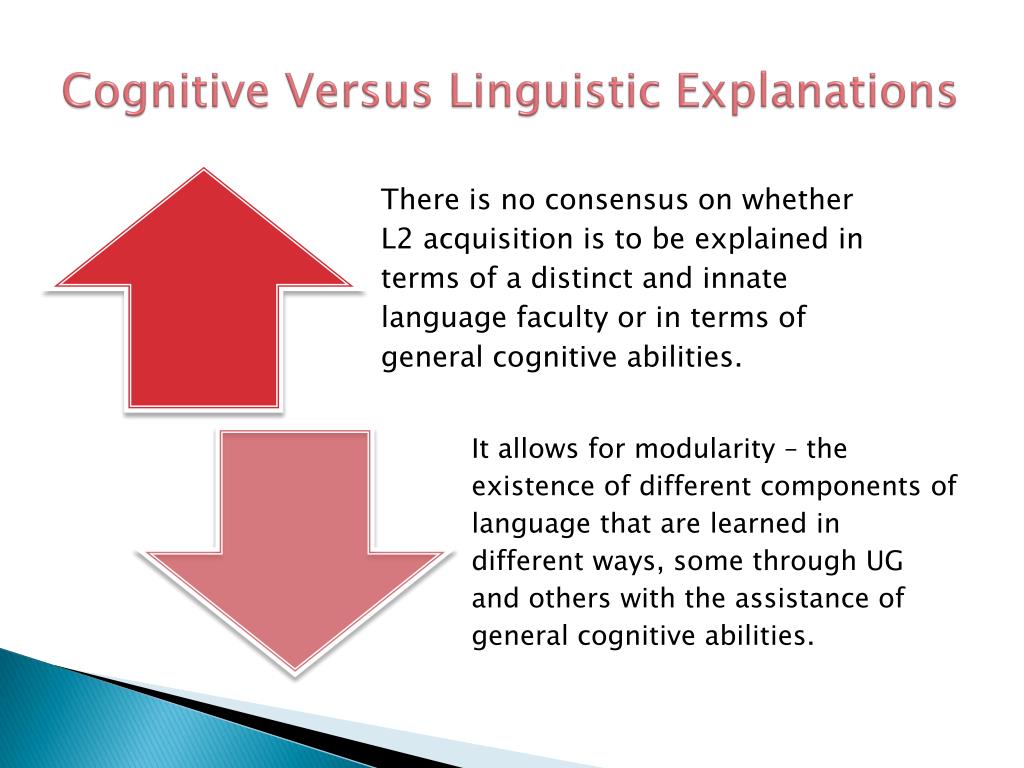 Cognitive Versus Linguistic Explanations

There is no consensus on whether L2 acquisition is to be explained in terms of a distinct and innate language faculty or in terms of general cognitive abilities.

It allows for modularity – the existence of different components of language that are learned in different ways, some through UG and others with the assistance of general cognitive abilities.